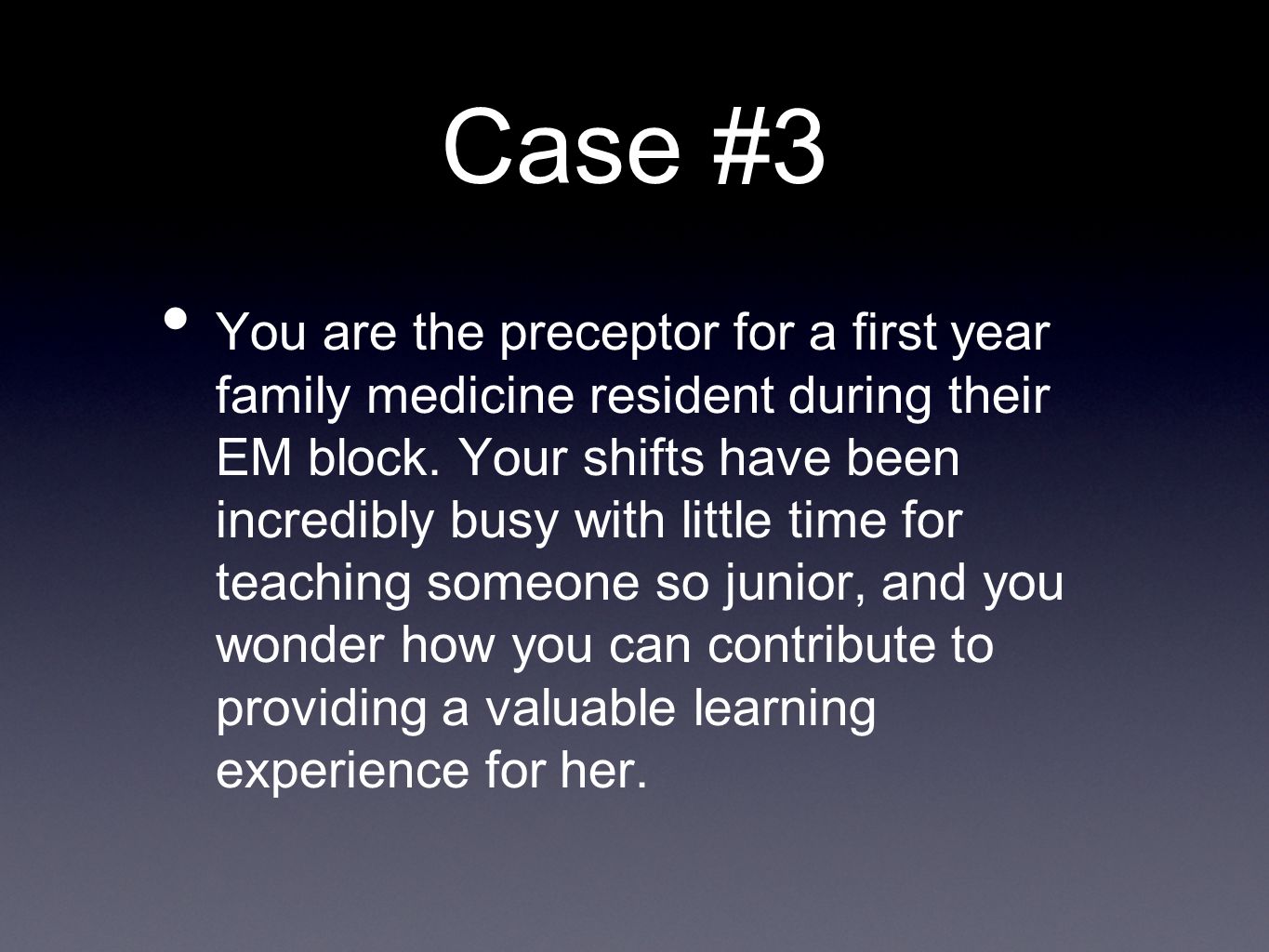 Case #3

• You are the preceptor for a first year family medicine resident during their EM block. Your shifts have been incredibly busy with little time for teaching someone so junior, and you wonder how you can contribute to providing a valuable learning experience for her.